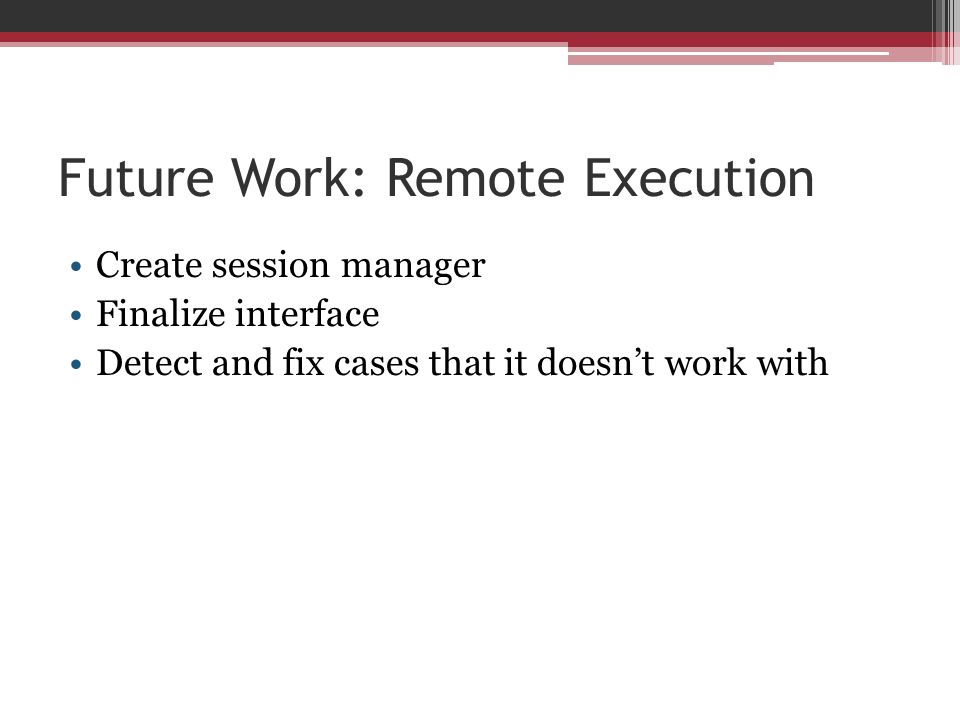 Future Work: Remote Execution

• Create session manager
• Finalize interface
• Detect and fix cases that it doesn’t work with